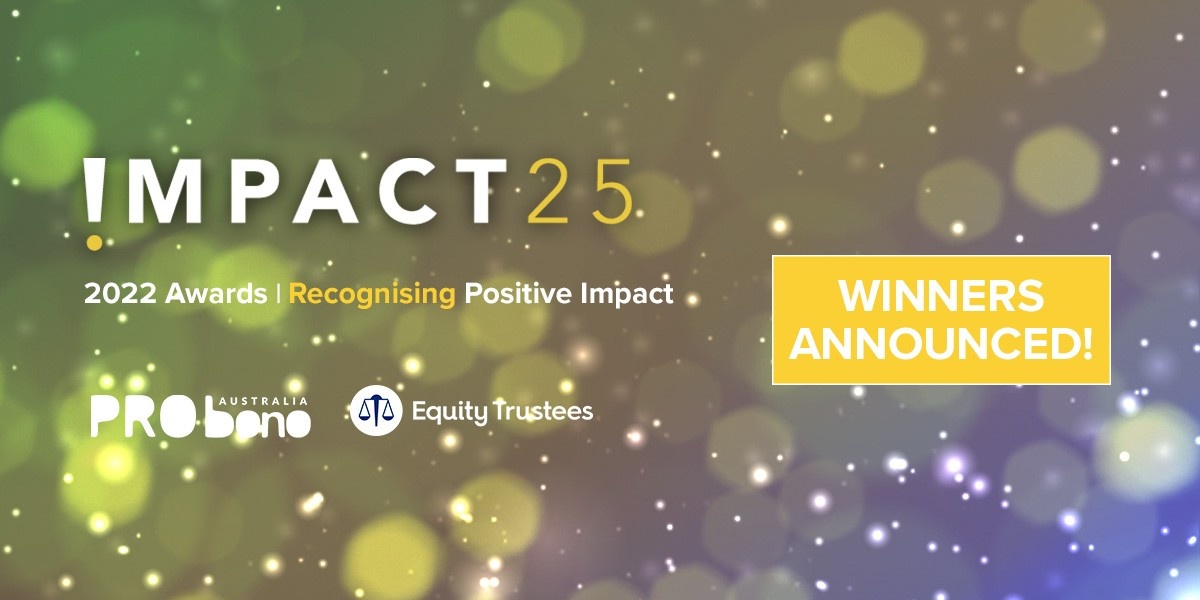 !MPACT25

2022 Awards | Recognising Positive Impact

WINNERS ANNOUNCED!

PRO bono AUSTRALIA

Equity Trustees